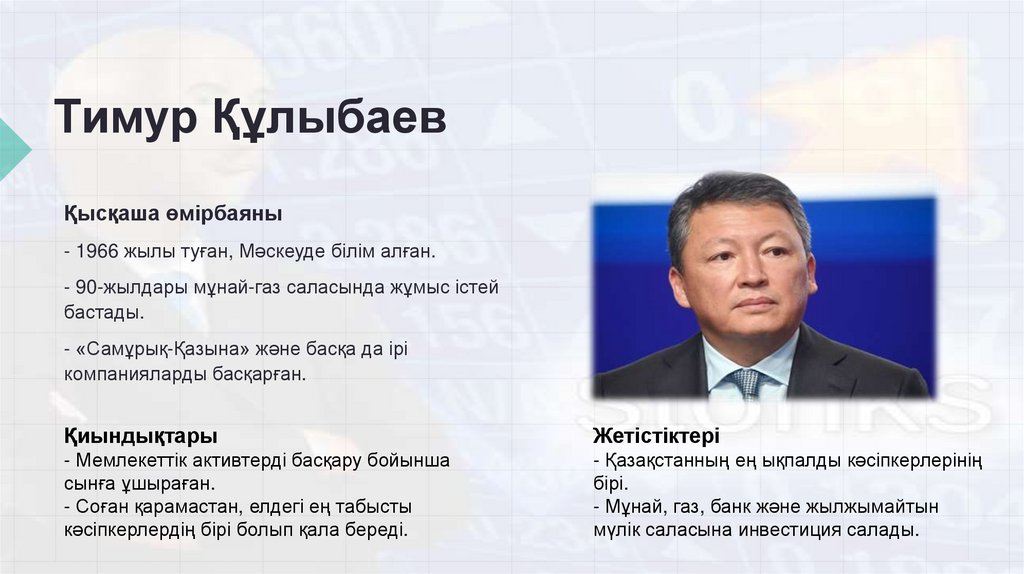 Тимур Құлыбаев

Қысқаша өмірбаяны

- 1966 жылы туған, Мәскеуде білім алған.

- 90-жылдары мұнай-газ саласында жұмыс істей бастады.

- «Самұрық-Қазына» және басқа да ірі компанияларды басқарған.

Қиындықтары
- Мемлекеттік активтерді басқару бойынша сынға ұшыраған.
- Соған қарамастан, елдегі ең табысты кәсіпкерлердің бірі болып қала береді.

Жетістіктері
- Қазақстанның ең ықпалды кәсіпкерлерінің бірі.
- Мұнай, газ, банк және жылжымайтын мүлік саласына инвестиция салады.